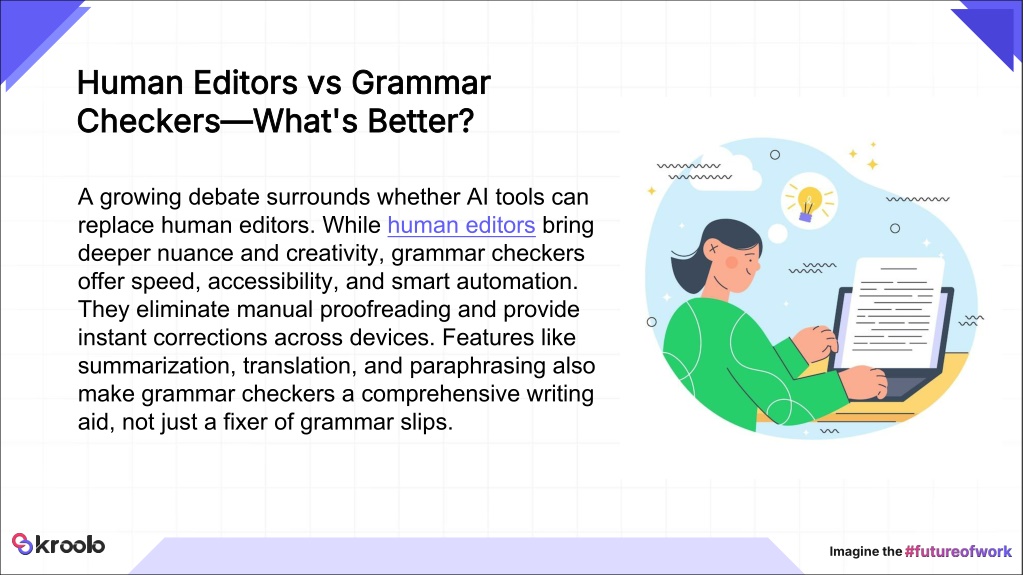 Human Editors vs Grammar Checkers—What's Better?

A growing debate surrounds whether AI tools can replace human editors. While human editors bring deeper nuance and creativity, grammar checkers offer speed, accessibility, and smart automation. They eliminate manual proofreading and provide instant corrections across devices. Features like summarization, translation, and paraphrasing also make grammar checkers a comprehensive writing aid, not just a fixer of grammar slips.

kroolo

Imagine the #futureofwork